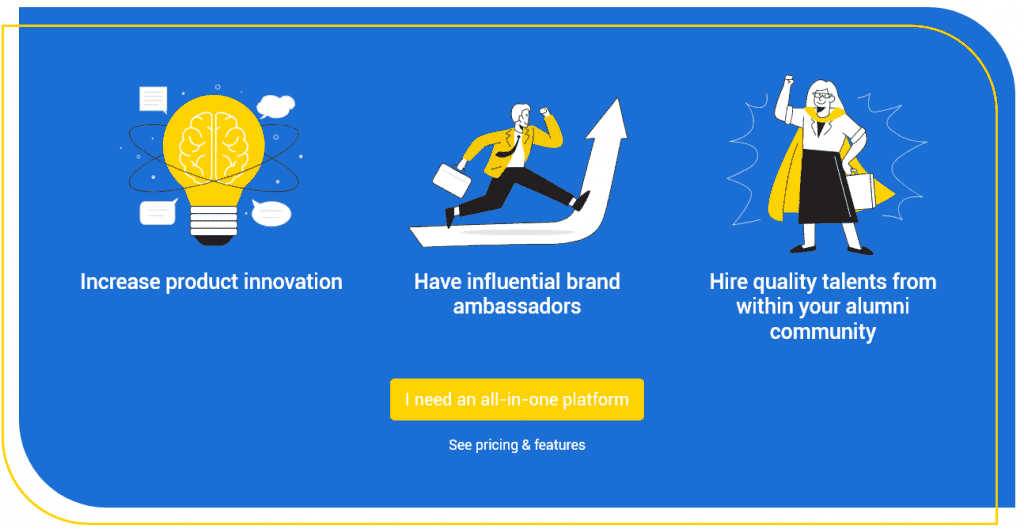 Increase product innovation

Have influential brand ambassadors

Hire quality talents from within your alumni community

I need an all-in-one platform

See pricing & features